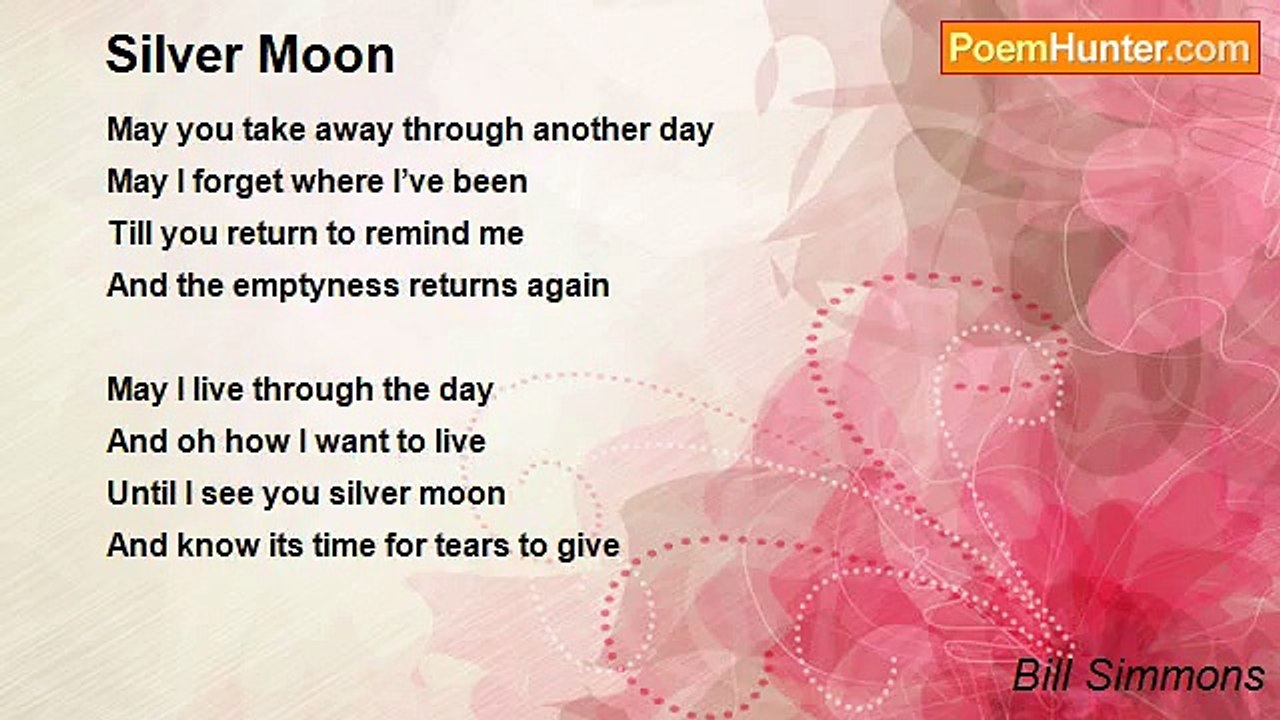 Silver Moon

PoemHunter.com

May you take away through another day
May I forget where I've been
Till you return to remind me
And the emptyness returns again

May I live through the day
And oh how I want to live
Until I see you silver moon
And know its time for tears to give

Bill Simmons